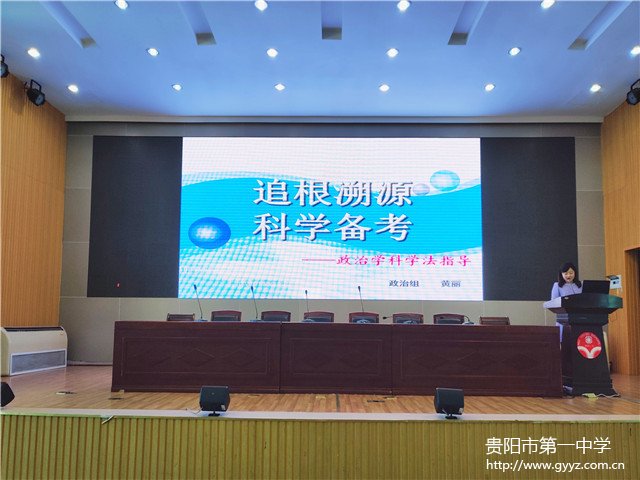 追根溯源
科学备考

——政治学科学法指导

政治组　黄丽

贵阳市第一中学
http://www.gyyz.com.cn